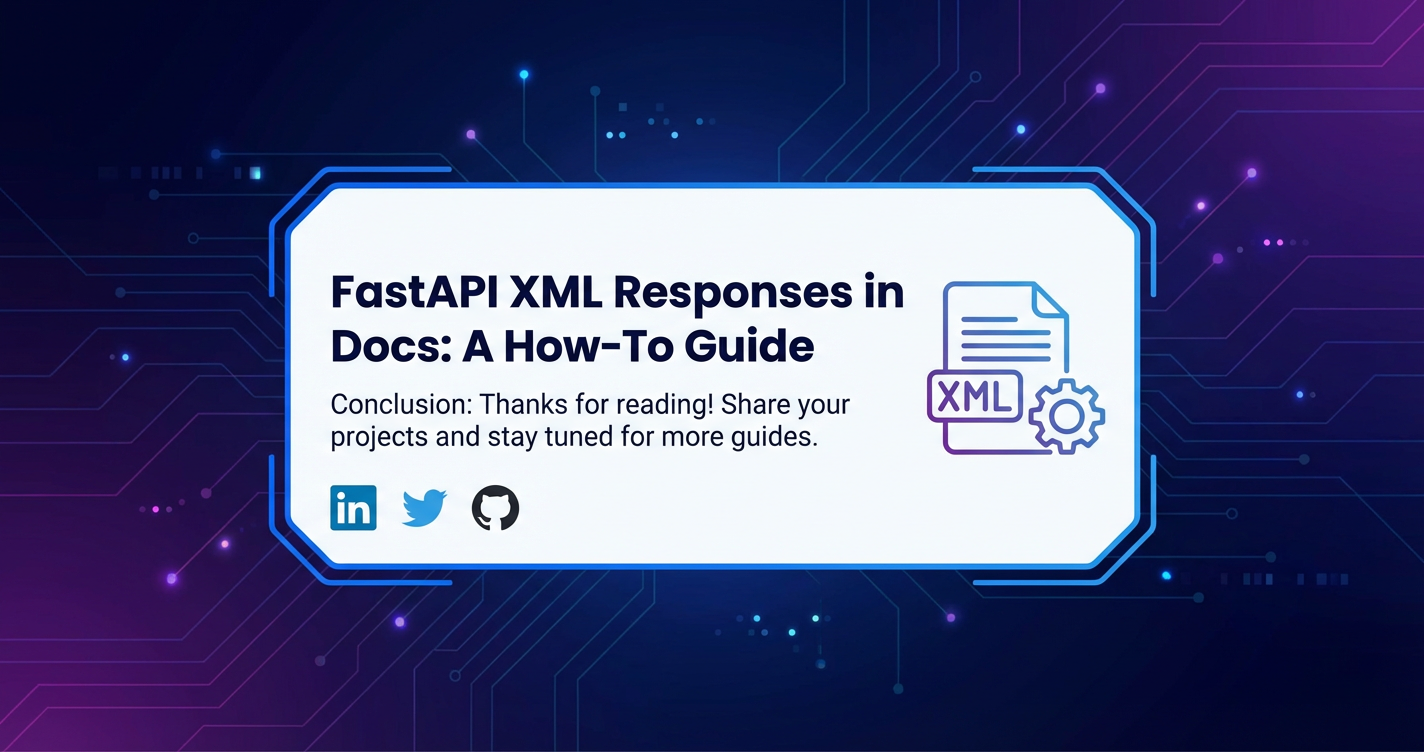 FastAPI XML Responses in Docs: A How-To Guide

Conclusion: Thanks for reading! Share your projects and stay tuned for more guides.

in

XML